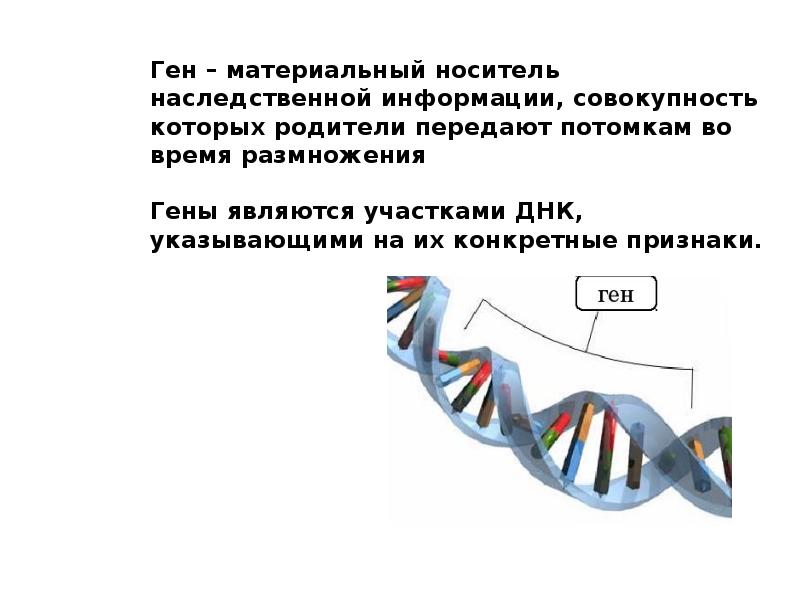 Ген – материальный носитель наследственной информации, совокупность которых родители передают потомкам во время размножения

Гены являются участками ДНК, указывающими на их конкретные признаки.

ген